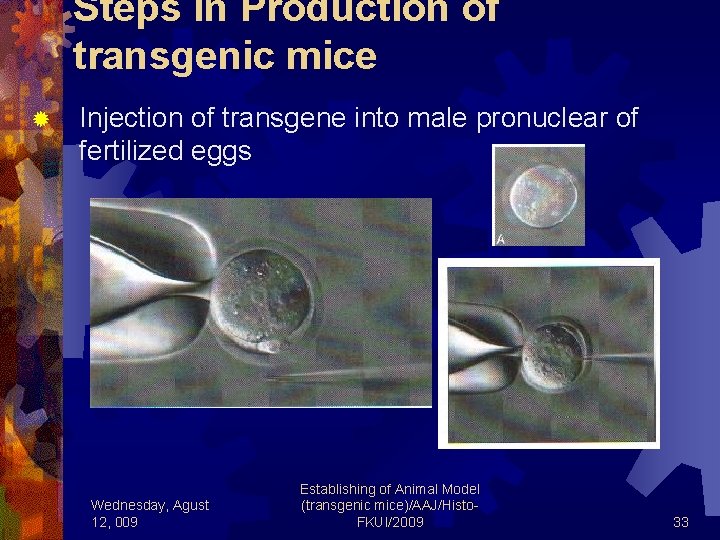 Steps in Production of transgenic mice

Injection of transgene into male pronuclear of fertilized eggs

A

Wednesday, Agust 12, 009

Establishing of Animal Model (transgenic mice)/AAJ/Histo-FKUI/2009

33